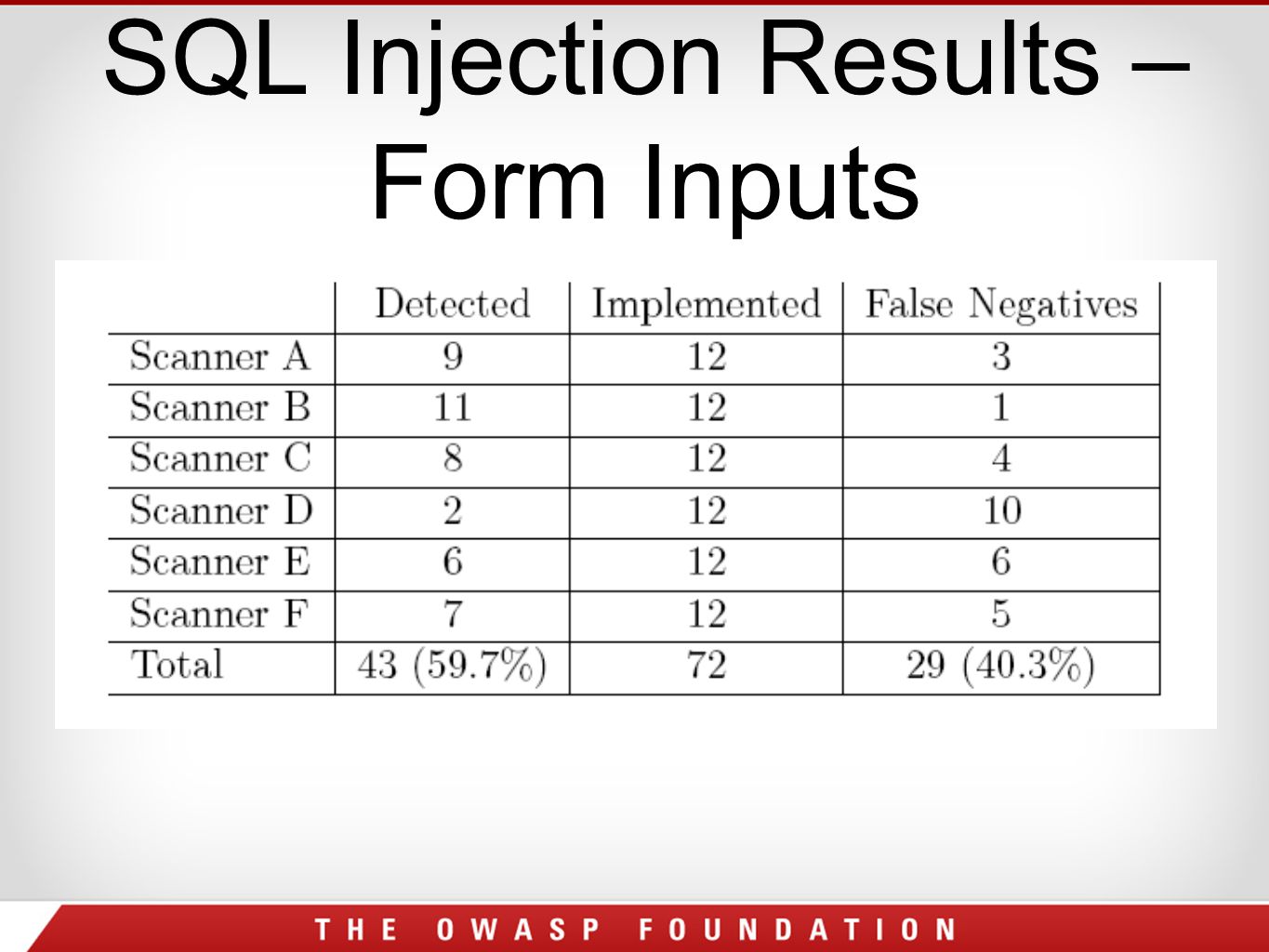 SQL Injection Results – Form Inputs

|  | Detected | Implemented | False Negatives |
|---|---|---|---|
| Scanner A | 9 | 12 | 3 |
| Scanner B | 11 | 12 | 1 |
| Scanner C | 8 | 12 | 4 |
| Scanner D | 2 | 12 | 10 |
| Scanner E | 6 | 12 | 6 |
| Scanner F | 7 | 12 | 5 |
| Total | 43 (59.7%) | 72 | 29 (40.3%) |

THE OWASP FOUNDATION